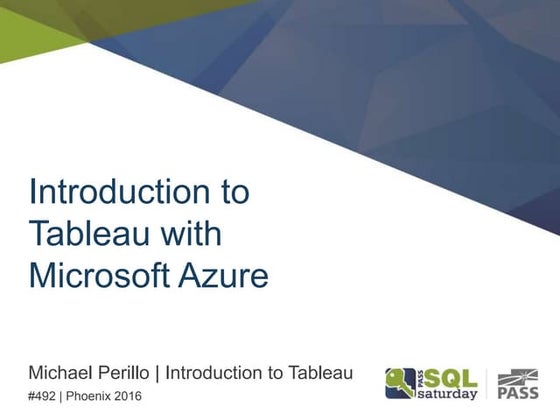 Introduction to Tableau with Microsoft Azure

Michael Perillo | Introduction to Tableau
#492 | Phoenix 2016

PASS SQL saturday

PASS